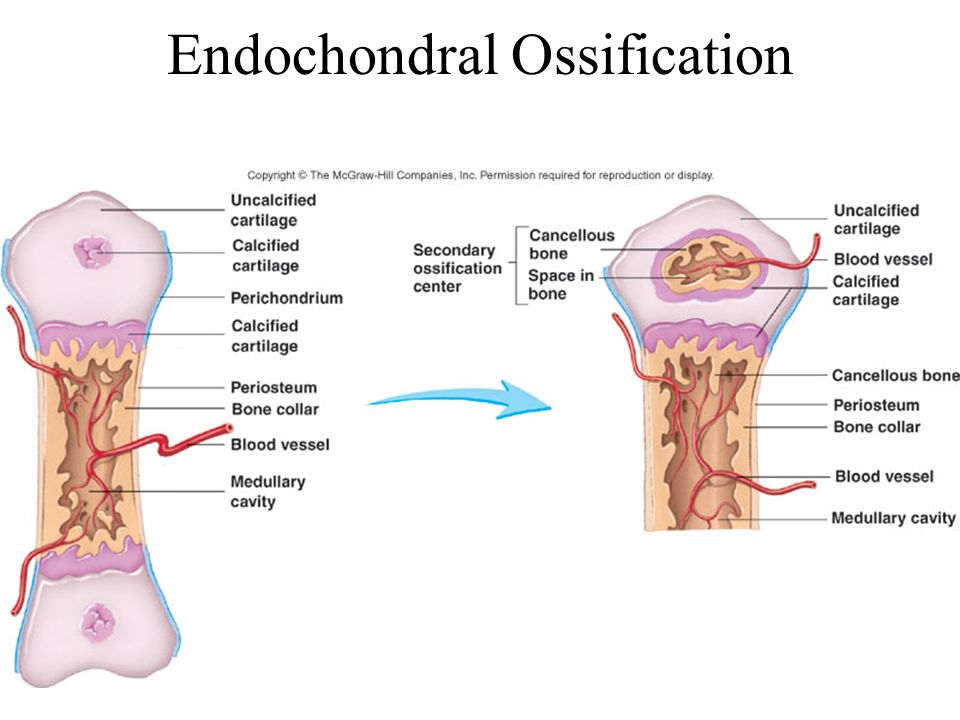 Endochondral Ossification

Copyright © The McGraw-Hill Companies, Inc. Permission required for reproduction or display.

Uncalcified cartilage
Calcified cartilage
Perichondrium
Calcified cartilage
Periosteum
Bone collar
Blood vessel
Medullary cavity

Secondary ossification center
Cancellous bone
Space in bone

Uncalcified cartilage
Blood vessel
Calcified cartilage
Cancellous bone
Periosteum
Bone collar
Blood vessel
Medullary cavity